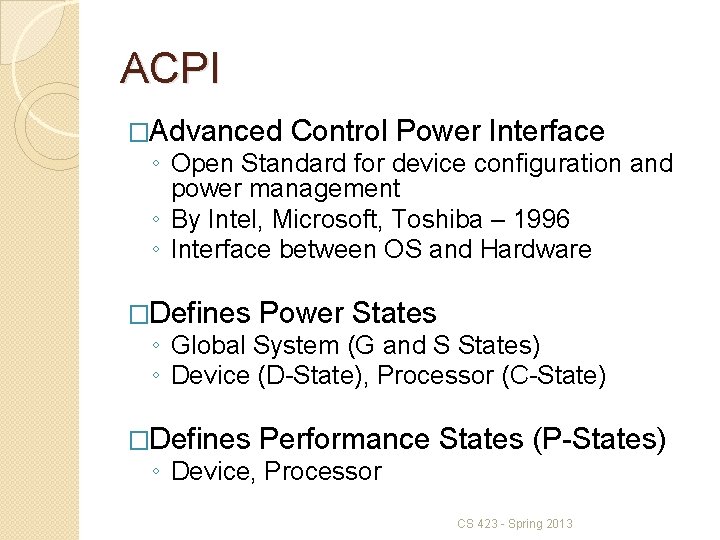 ACPI

□Advanced Control Power Interface
◦ Open Standard for device configuration and power management
◦ By Intel, Microsoft, Toshiba – 1996
◦ Interface between OS and Hardware

□Defines Power States
◦ Global System (G and S States)
◦ Device (D-State), Processor (C-State)

□Defines Performance States (P-States)
◦ Device, Processor

CS 423 - Spring 2013